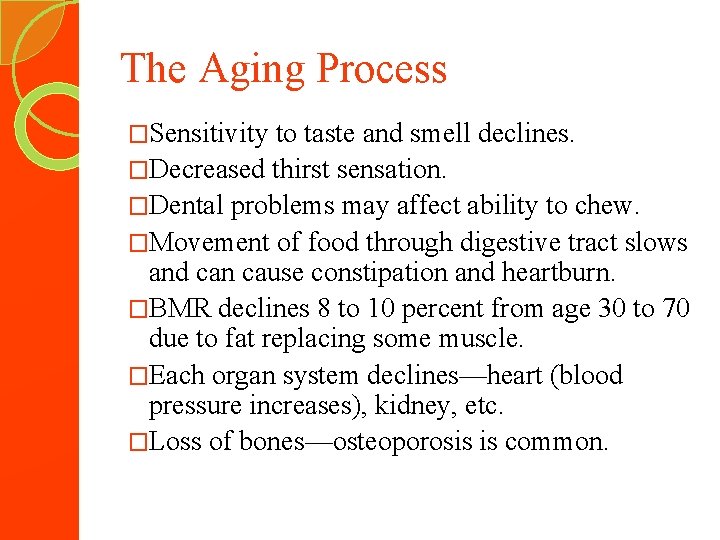 The Aging Process

□Sensitivity to taste and smell declines.

□Decreased thirst sensation.

□Dental problems may affect ability to chew.

□Movement of food through digestive tract slows and can cause constipation and heartburn.

□BMR declines 8 to 10 percent from age 30 to 70 due to fat replacing some muscle.

□Each organ system declines—heart (blood pressure increases), kidney, etc.

□Loss of bones—osteoporosis is common.